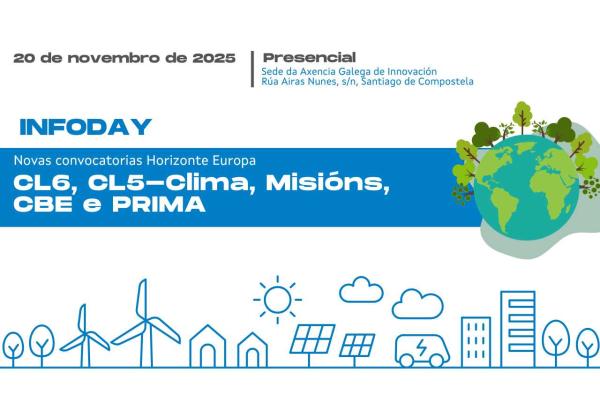 20 de novembro de 2025

Presencial
Sede da Axencia Galega de Innovación
Rúa Airas Nunes, s/n, Santiago de Compostela

INFODAY

Novas convocatorias Horizonte Europa
CL6, CL5–Clima, Misións, CBE e PRIMA